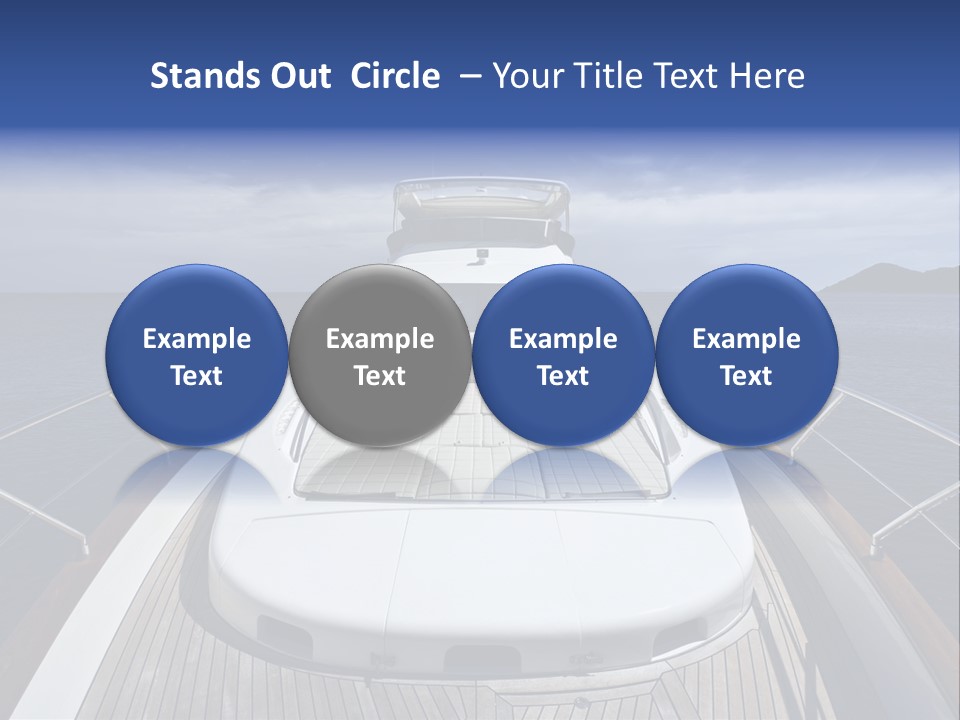 Stands Out Circle – Your Title Text Here

Example Text

Example Text

Example Text

Example Text